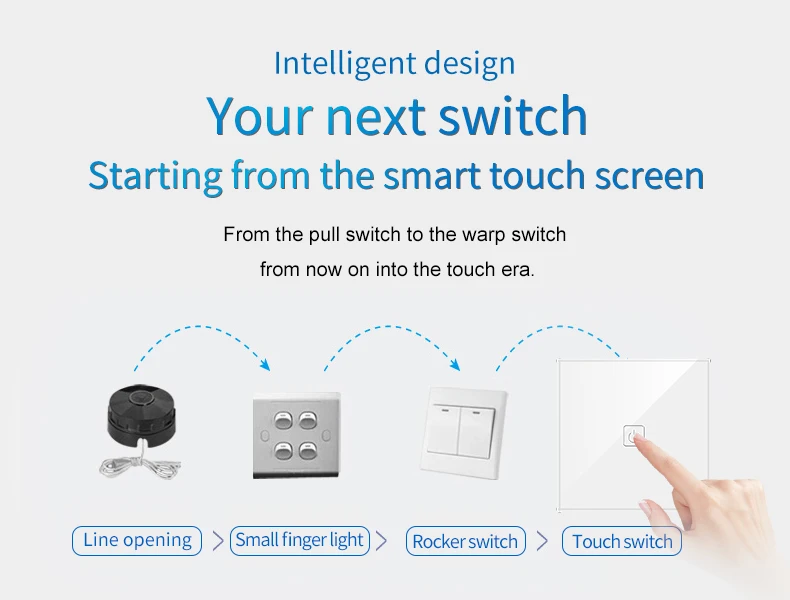 Intelligent design

Your next switch

Starting from the smart touch screen

From the pull switch to the warp switch

from now on into the touch era.

Line opening > Small finger light > Rocker switch > Touch switch